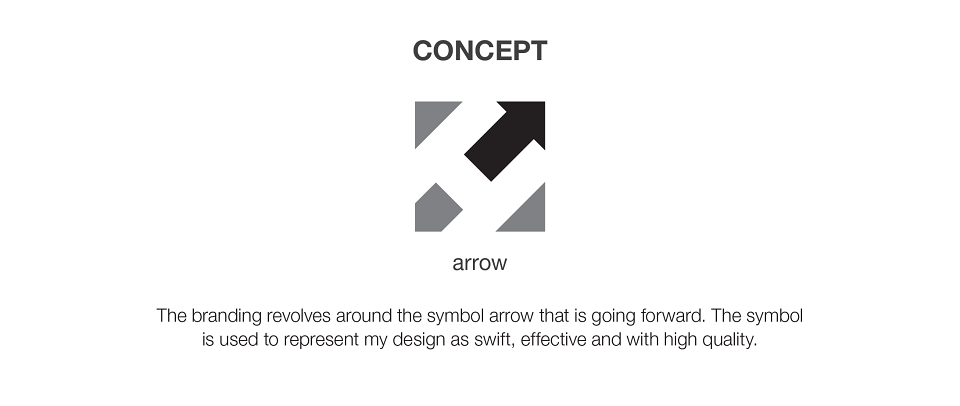 CONCEPT

arrow

The branding revolves around the symbol arrow that is going forward. The symbol is used to represent my design as swift, effective and with high quality.